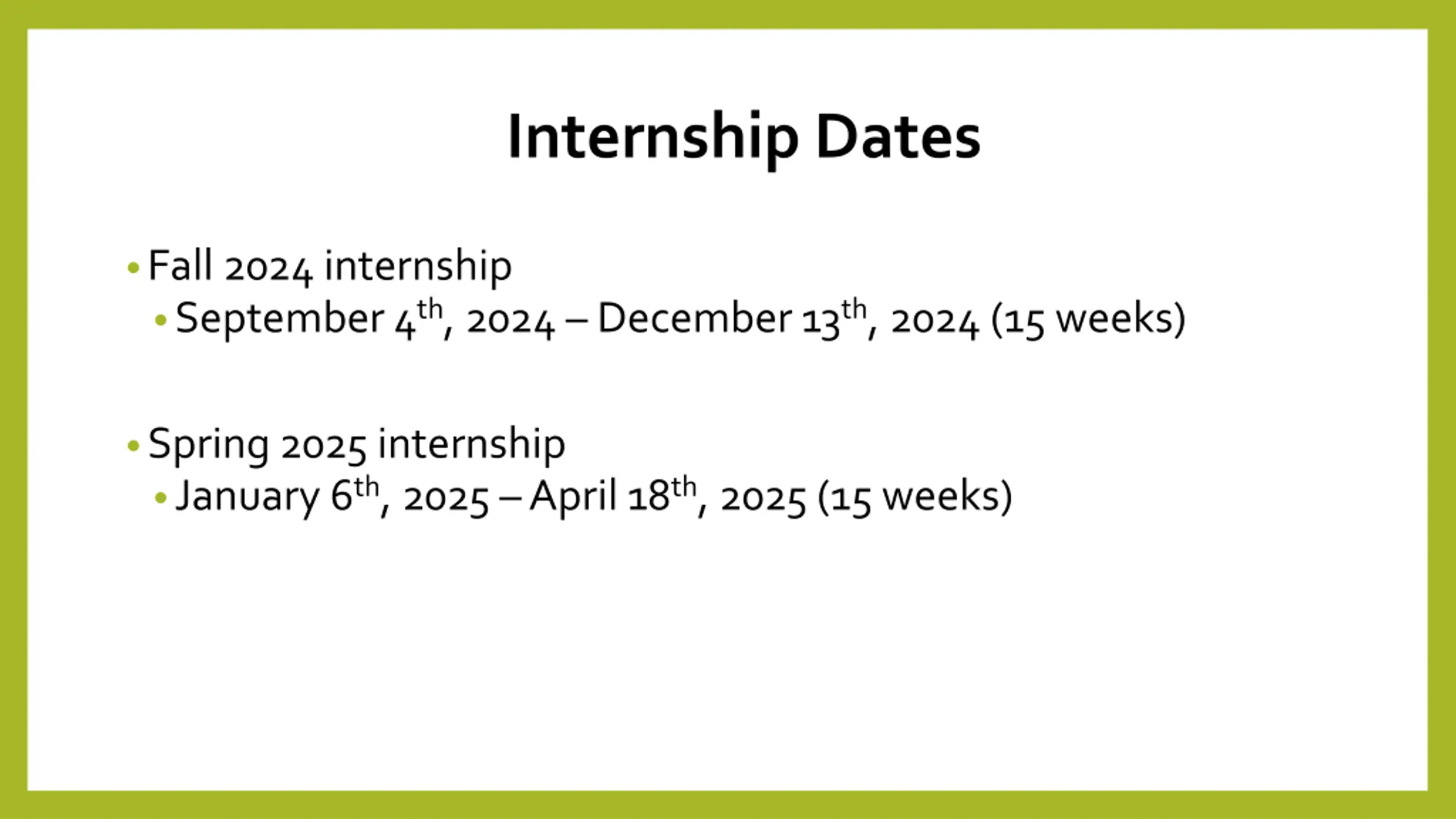 Internship Dates

• Fall 2024 internship
  • September 4th, 2024 – December 13th, 2024 (15 weeks)

• Spring 2025 internship
  • January 6th, 2025 – April 18th, 2025 (15 weeks)